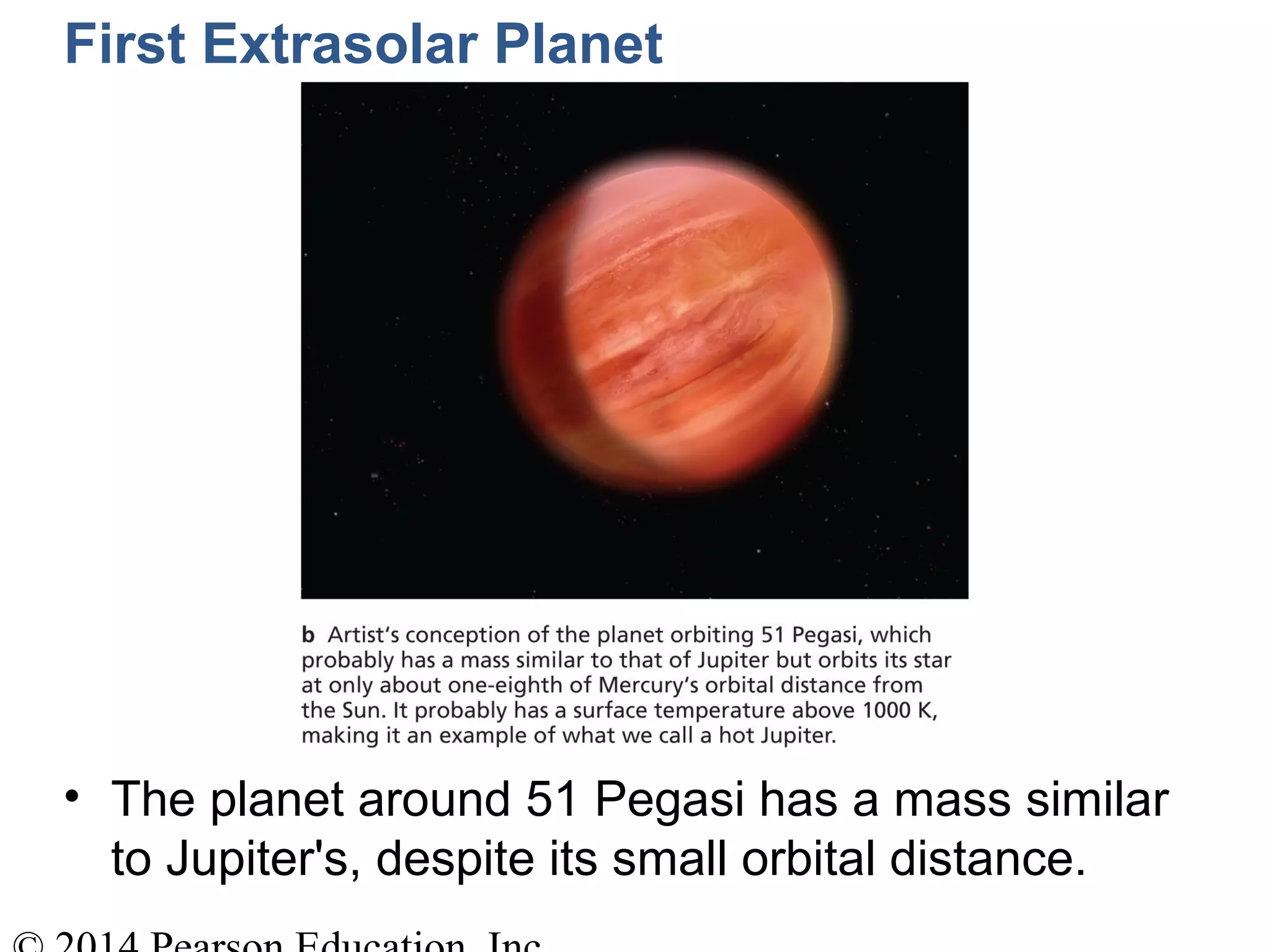 First Extrasolar Planet

b Artist's conception of the planet orbiting 51 Pegasi, which probably has a mass similar to that of Jupiter but orbits its star at only about one-eighth of Mercury's orbital distance from the Sun. It probably has a surface temperature above 1000 K, making it an example of what we call a hot Jupiter.

• The planet around 51 Pegasi has a mass similar to Jupiter's, despite its small orbital distance.

© 2014 Pearson Education, Inc.